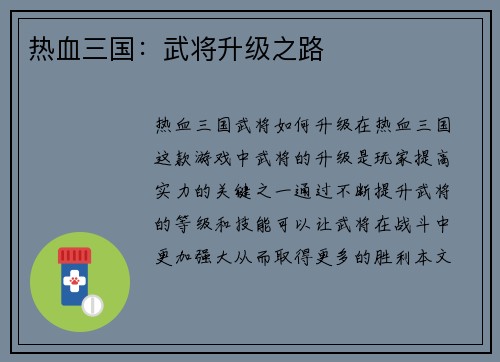 热血三国：武将升级之路

热血三国武将如何升级在热血三国这款游戏中武将的升级是玩家提高实力的关键之一通过不断提升武将的等级和技能可以让武将在战斗中更加强大从而取得更多的胜利本文